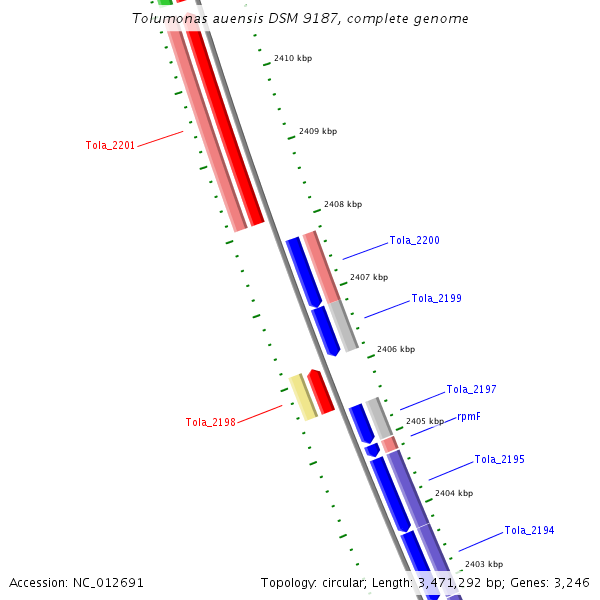 Tolumonas auensis DSM 9187, complete genome

2410 kbp
2409 kbp
Tola_2201
2408 kbp
Tola_2200
2407 kbp
Tola_2199
2406 kbp
Tola_2197
Tola_2198
2405 kbp
rpmF
Tola_2195
2404 kbp
Tola_2194
2403 kbp

Accession: NC_012691
Topology: circular; Length: 3,471,292 bp; Genes: 3,246